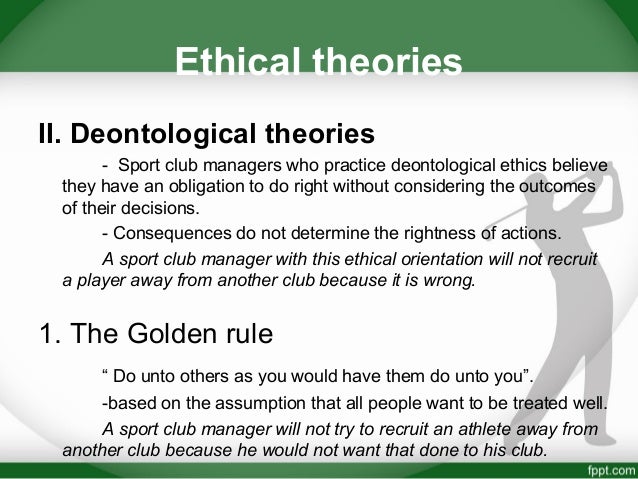 Ethical theories

II. Deontological theories

- Sport club managers who practice deontological ethics believe they have an obligation to do right without considering the outcomes of their decisions.

- Consequences do not determine the rightness of actions.

A sport club manager with this ethical orientation will not recruit a player away from another club because it is wrong.

1. The Golden rule

“ Do unto others as you would have them do unto you”.

-based on the assumption that all people want to be treated well.

A sport club manager will not try to recruit an athlete away from another club because he would not want that done to his club.

fppt.com